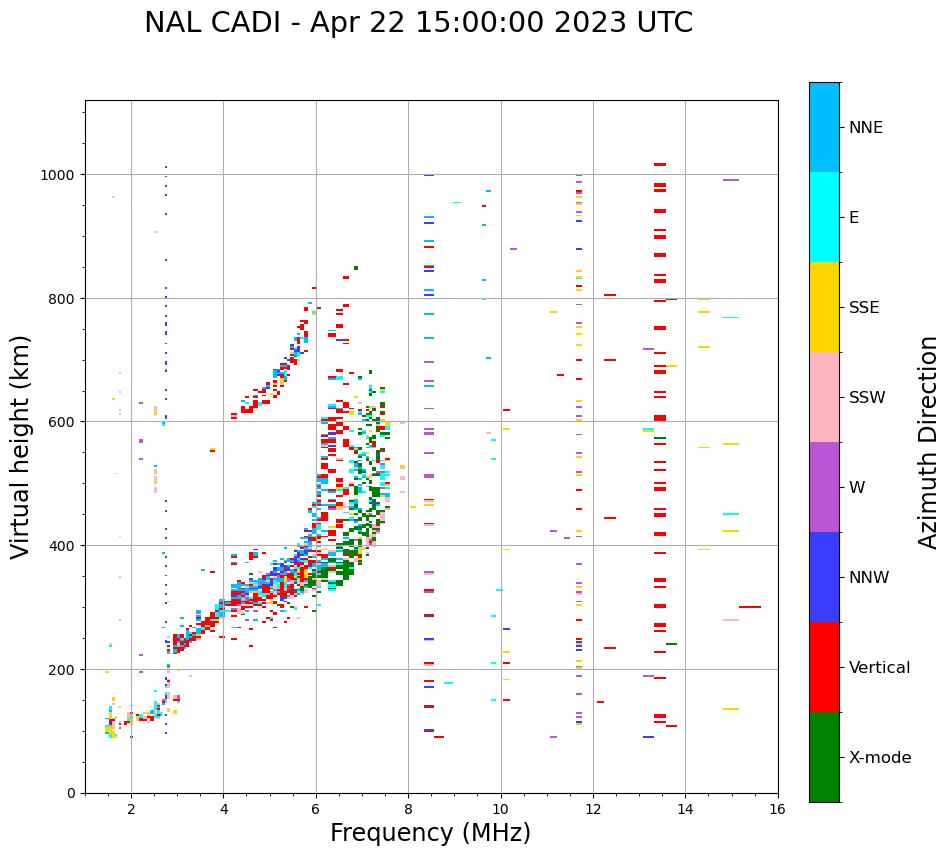 NAL CADI - Apr 22 15:00:00 2023 UTC

Virtual height (km)

1000
800
600
400
200
0

2
4
6
8
10
12
14
16

Frequency (MHz)

NNE
E
SSE
SSW
W
NNW
Vertical
X-mode

Azimuth Direction